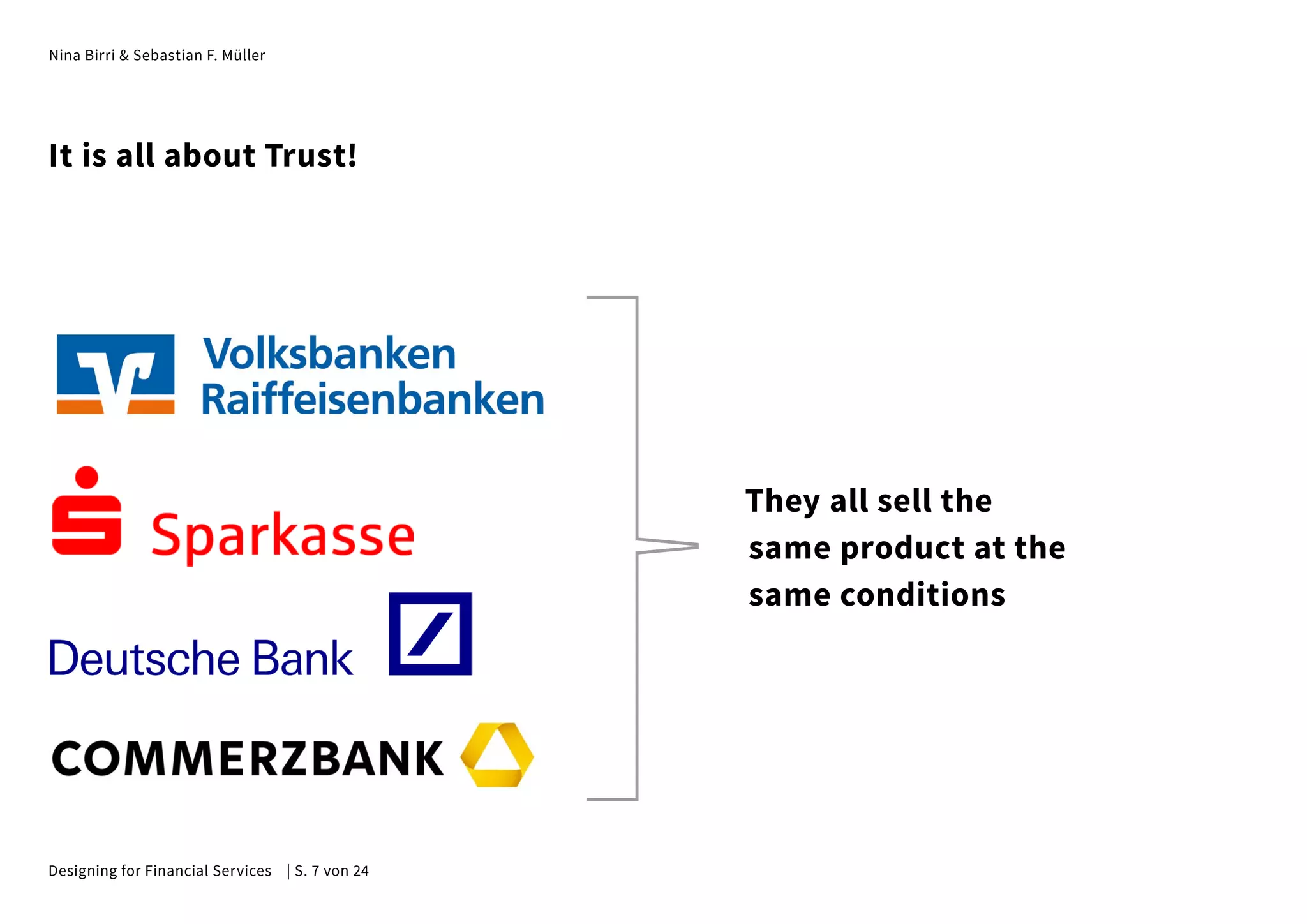 Nina Birri & Sebastian F. Müller

It is all about Trust!

Volksbanken
Raiffeisenbanken

Sparkasse

Deutsche Bank

COMMERZBANK

They all sell the same product at the same conditions

Designing for Financial Services | S. 7 von 24